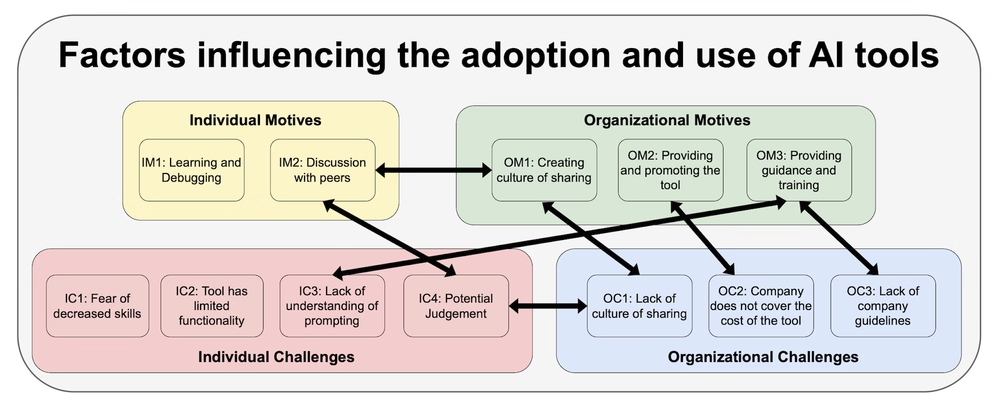 Factors influencing the adoption and use of AI tools

Individual Motives

IM1: Learning and Debugging

IM2: Discussion with peers

Organizational Motives

OM1: Creating culture of sharing

OM2: Providing and promoting the tool

OM3: Providing guidance and training

IC1: Fear of decreased skills

IC2: Tool has limited functionality

IC3: Lack of understanding of prompting

IC4: Potential Judgement

Individual Challenges

OC1: Lack of culture of sharing

OC2: Company does not cover the cost of the tool

OC3: Lack of company guidelines

Organizational Challenges